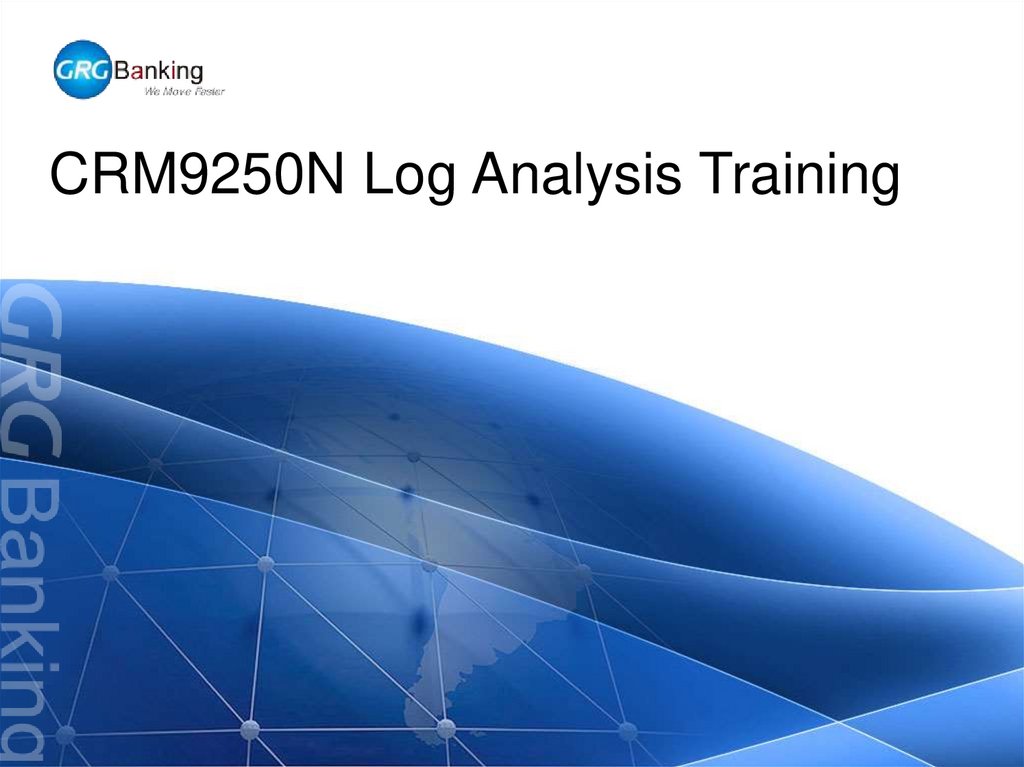 GRG Banking
We Move Faster

CRM9250N Log Analysis Training

GRG Banking